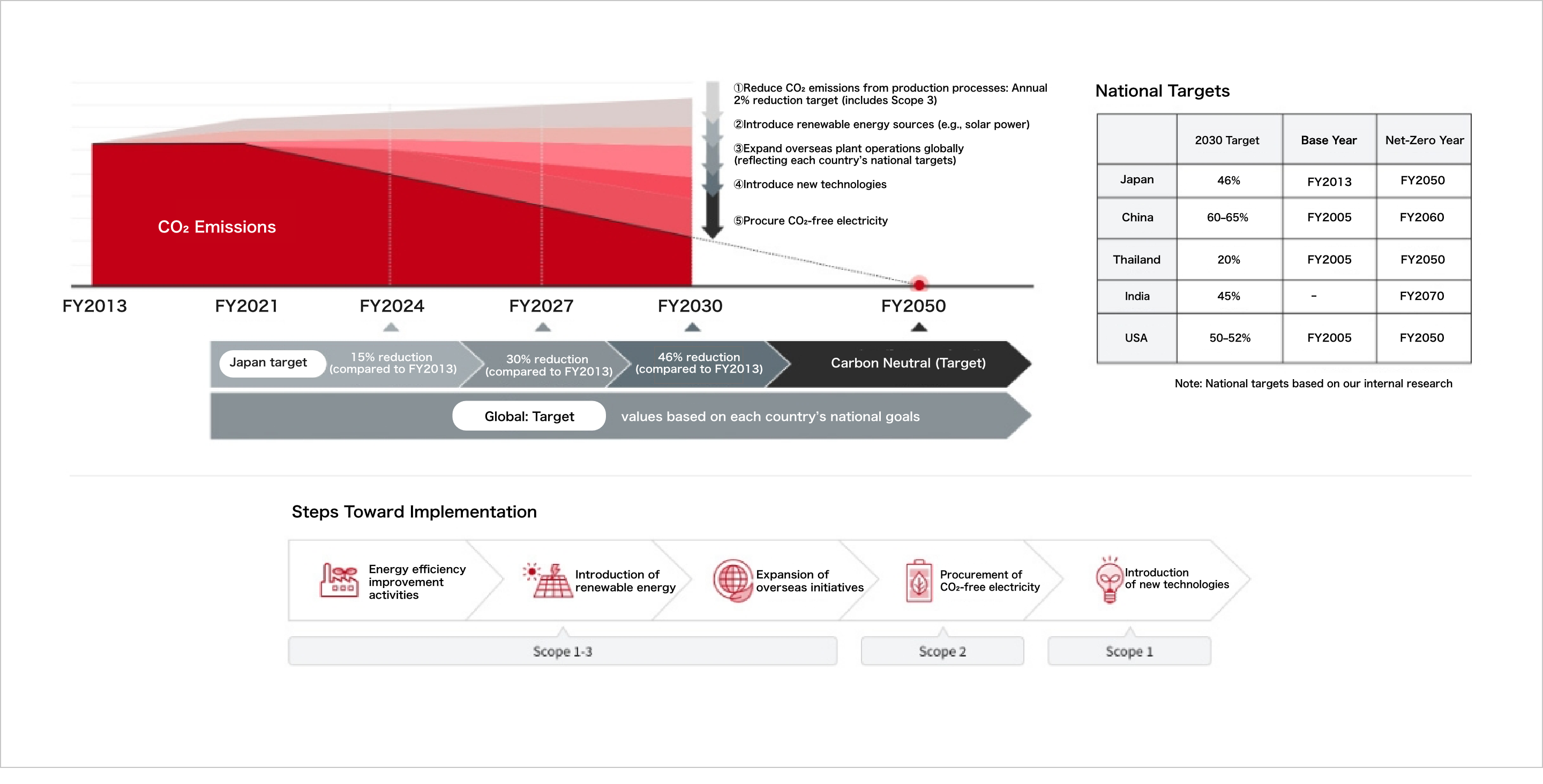 ①Reduce $CO_2$ emissions from production processes: Annual 2% reduction target (includes Scope 3)

②Introduce renewable energy sources (e.g., solar power)

③Expand overseas plant operations globally (reflecting each country's national targets)

④Introduce new technologies

⑤Procure $CO_2$-free electricity

$CO_2$ Emissions

FY2013 FY2021 FY2024 FY2027 FY2030 FY2050

Japan target 15% reduction (compared to FY2013) 30% reduction (compared to FY2013) 46% reduction (compared to FY2013) Carbon Neutral (Target)

Global: Target values based on each country's national goals

National Targets

| | 2030 Target | Base Year | Net-Zero Year |
|---|---|---|---|
| Japan | 46% | FY2013 | FY2050 |
| China | 60–65% | FY2005 | FY2060 |
| Thailand | 20% | FY2005 | FY2050 |
| India | 45% | – | FY2070 |
| USA | 50–52% | FY2005 | FY2050 |

Note: National targets based on our internal research

Steps Toward Implementation

Energy efficiency improvement activities

Introduction of renewable energy

Expansion of overseas initiatives

Procurement of $CO_2$-free electricity

Introduction of new technologies

Scope 1-3

Scope 2

Scope 1